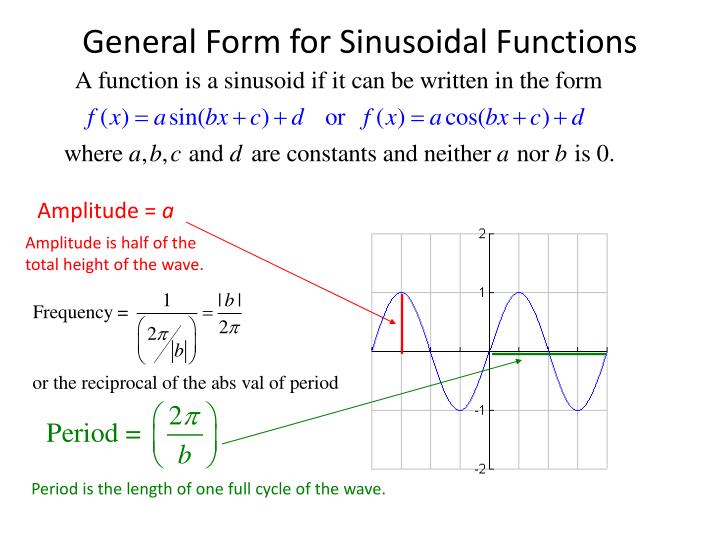 General Form for Sinusoidal Functions

A function is a sinusoid if it can be written in the form

$f(x) = a\sin(bx+c)+d$ or $f(x) = a\cos(bx+c)+d$

where $a, b, c$ and $d$ are constants and neither $a$ nor $b$ is 0.

Amplitude = $a$

Amplitude is half of the total height of the wave.

Frequency = $\frac{1}{\left(2\pi/|b|\right)} = \frac{|b|}{2\pi}$

or the reciprocal of the abs val of period

Period = $\left(\frac{2\pi}{b}\right)$

Period is the length of one full cycle of the wave.

2
1
-1
-2